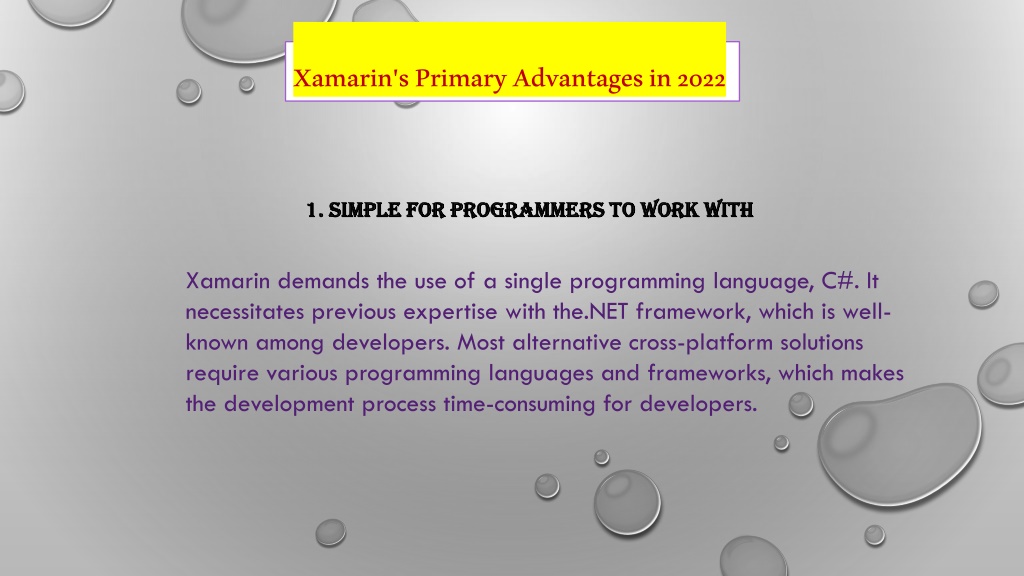 Xamarin's Primary Advantages in 2022

1. SIMPLE FOR PROGRAMMERS TO WORK WITH

Xamarin demands the use of a single programming language, C#. It necessitates previous expertise with the.NET framework, which is well-known among developers. Most alternative cross-platform solutions require various programming languages and frameworks, which makes the development process time-consuming for developers.